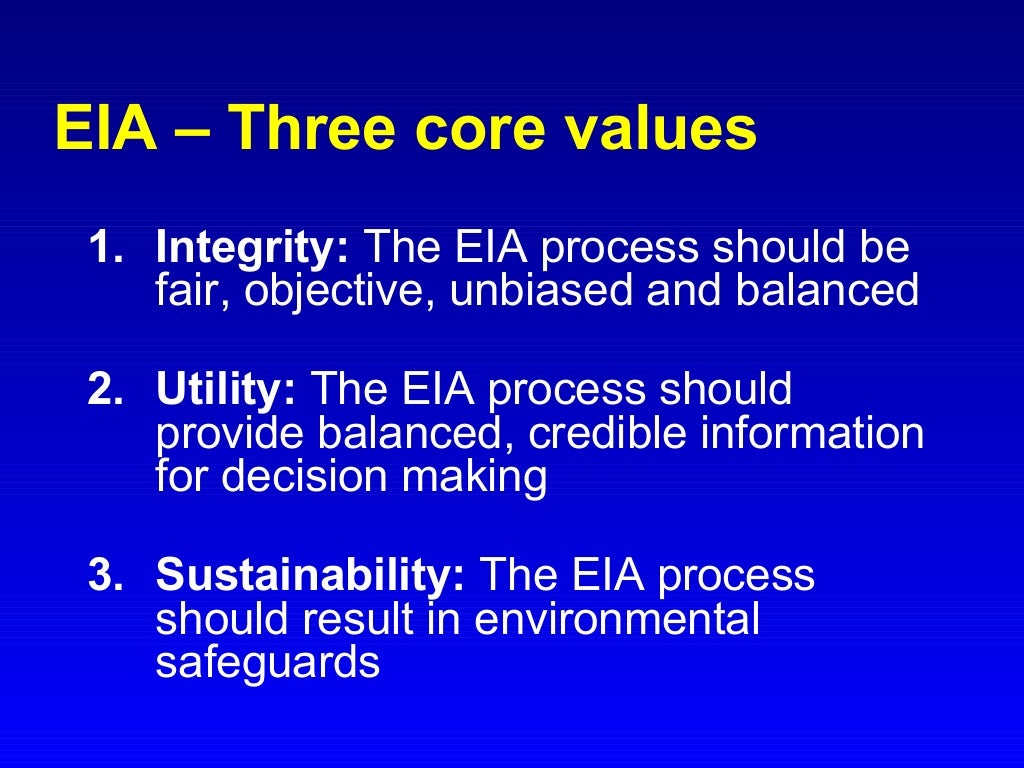 EIA – Three core values

1. Integrity: The EIA process should be fair, objective, unbiased and balanced

2. Utility: The EIA process should provide balanced, credible information for decision making

3. Sustainability: The EIA process should result in environmental safeguards